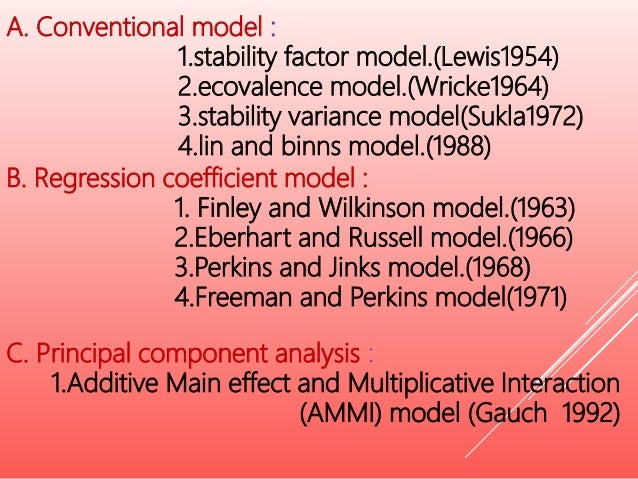 A. Conventional model :
1.stability factor model.(Lewis1954)
2.ecovalence model.(Wricke1964)
3.stability variance model(Sukla1972)
4.lin and binns model.(1988)

B. Regression coefficient model :
1. Finley and Wilkinson model.(1963)
2.Eberhart and Russell model.(1966)
3.Perkins and Jinks model.(1968)
4.Freeman and Perkins model(1971)

C. Principal component analysis :
1.Additive Main effect and Multiplicative Interaction (AMMI) model (Gauch 1992)